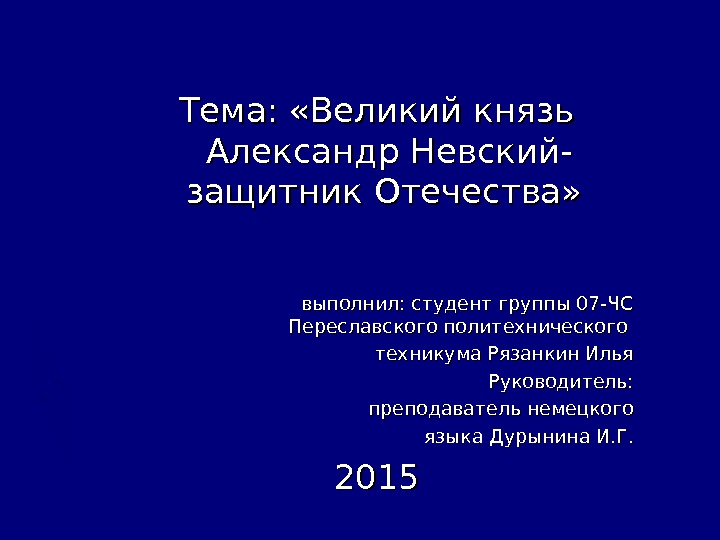 Тема: «Великий князь Александр Невский-защитник Отечества»

выполнил: студент группы 07-ЧС Переславского политехнического техникума Рязанкин Илья
Руководитель:
преподаватель немецкого языка Дурынина И.Г.

2015